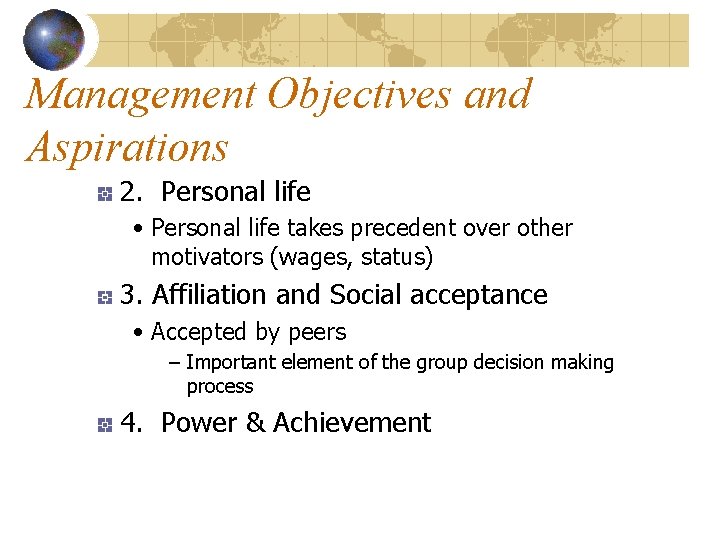 Management Objectives and Aspirations

2. Personal life

• Personal life takes precedent over other motivators (wages, status)

3. Affiliation and Social acceptance

• Accepted by peers

– Important element of the group decision making process

4. Power & Achievement